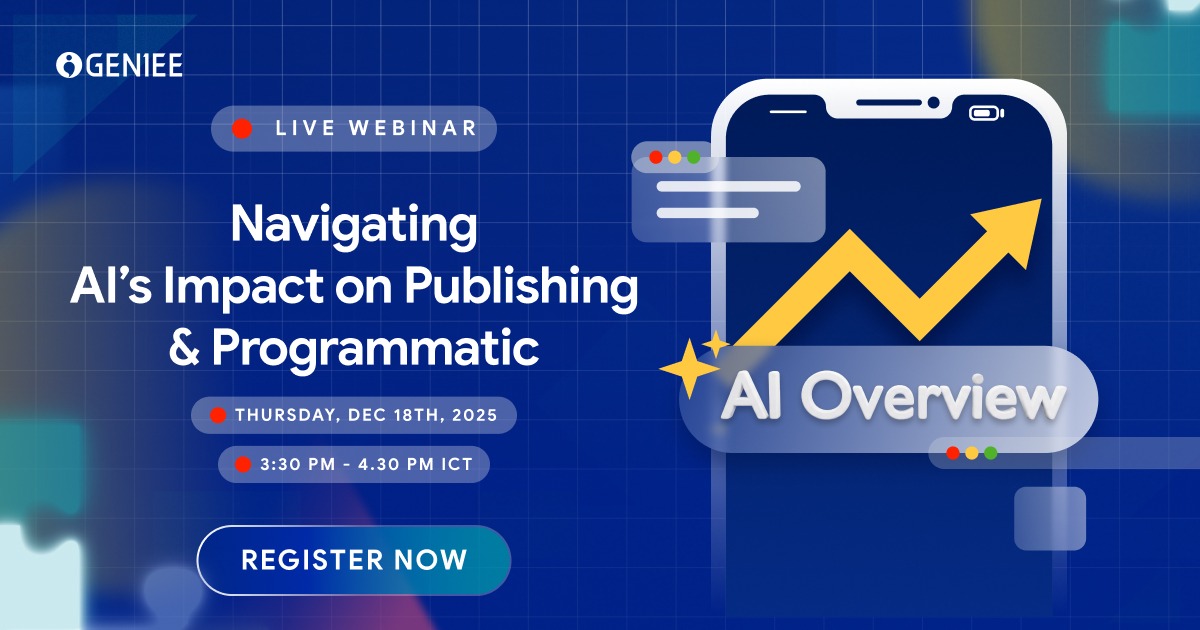 GENIEE

LIVE WEBINAR

Navigating AI's Impact on Publishing & Programmatic

THURSDAY, DEC 18TH, 2025

3:30 PM - 4.30 PM ICT

REGISTER NOW

AI Overview